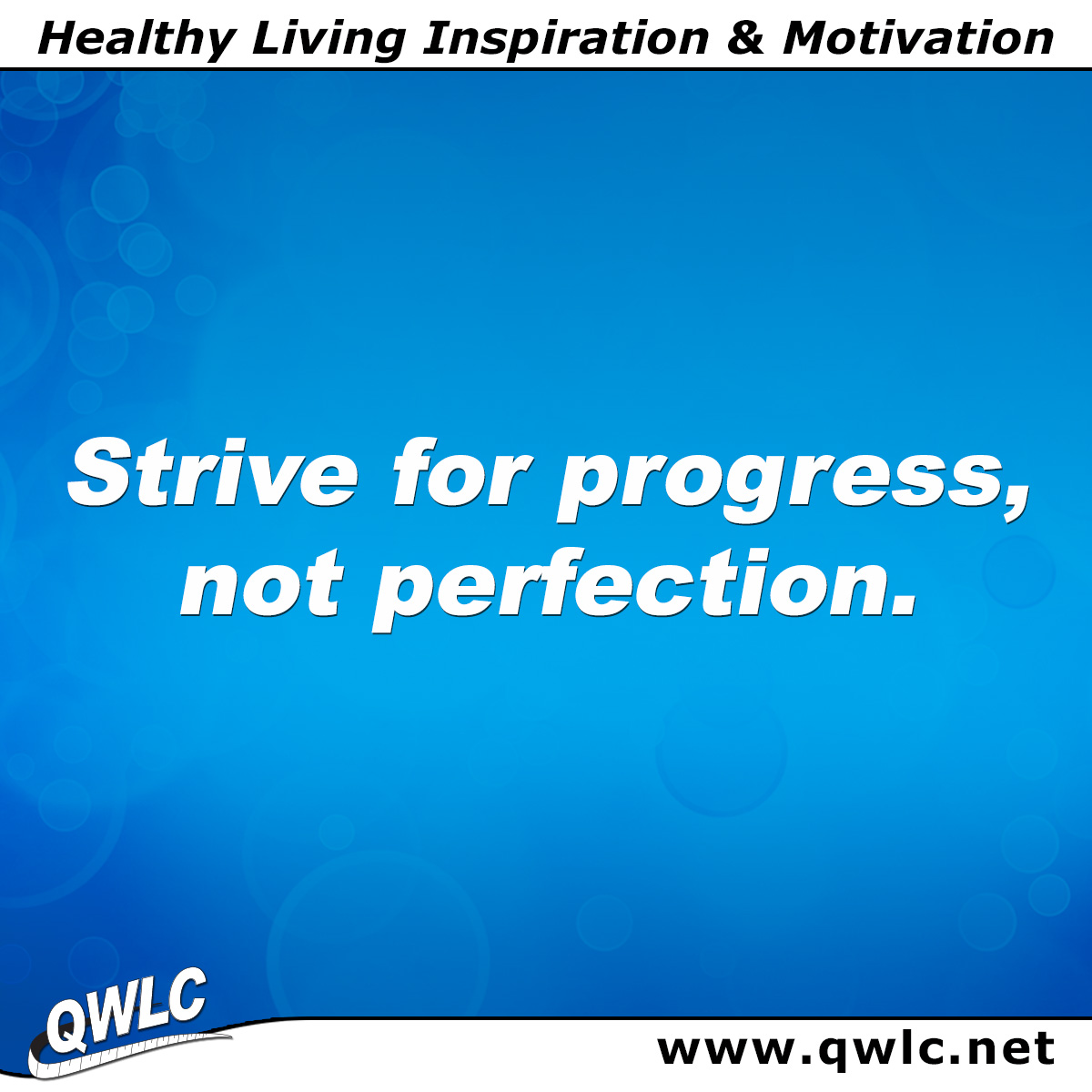 Healthy Living Inspiration & Motivation

Strive for progress, not perfection.

QWLC

www.qwlc.net